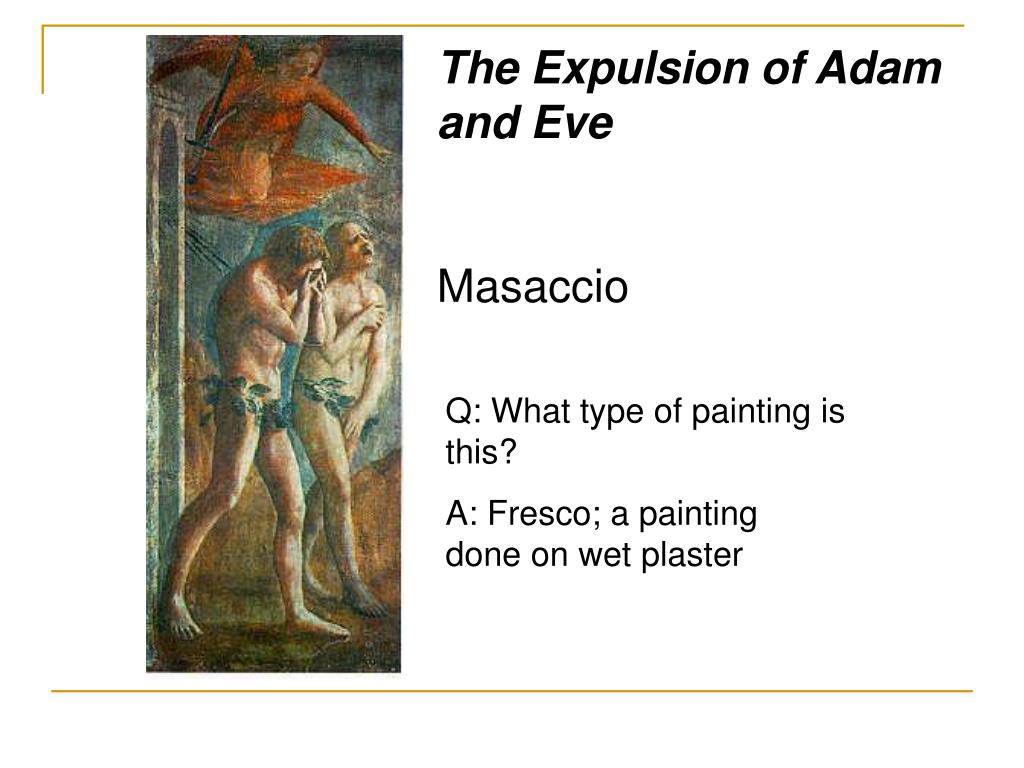 The Expulsion of Adam and Eve

Masaccio

Q: What type of painting is this?

A: Fresco; a painting done on wet plaster